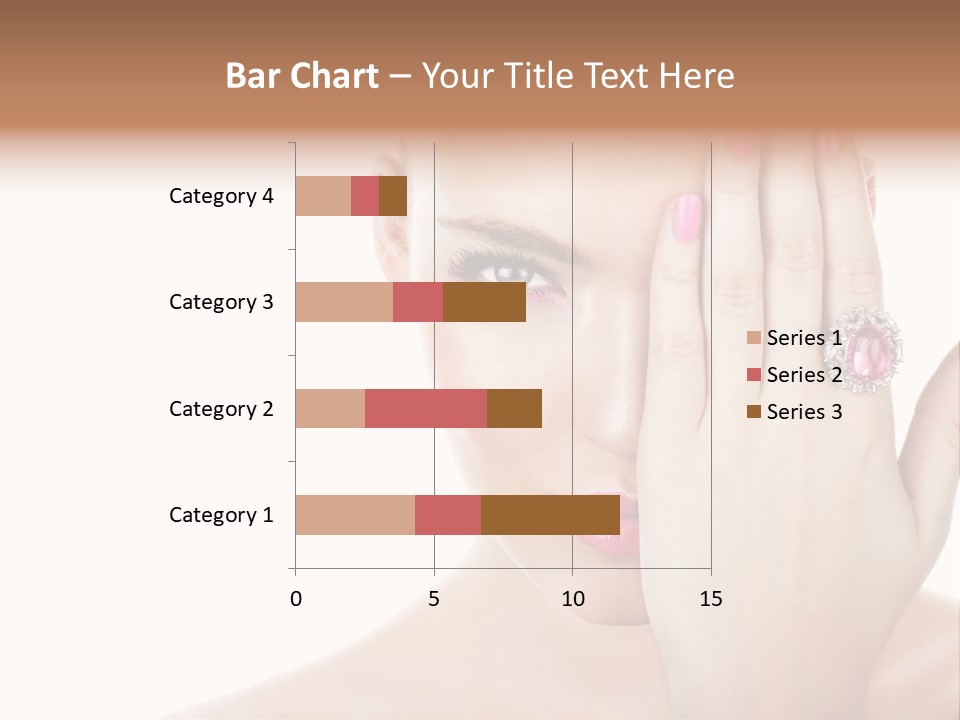 Bar Chart – Your Title Text Here

Category 4
Category 3
Category 2
Category 1

0
5
10
15

Series 1
Series 2
Series 3